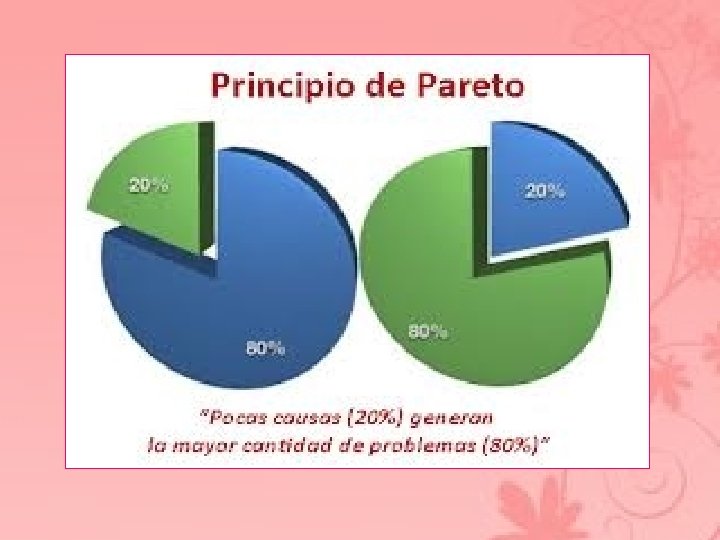 Principio de Pareto

20%

80%

20%

80%

"Pocas causas (20%) generan la mayor cantidad de problemas (80%)"